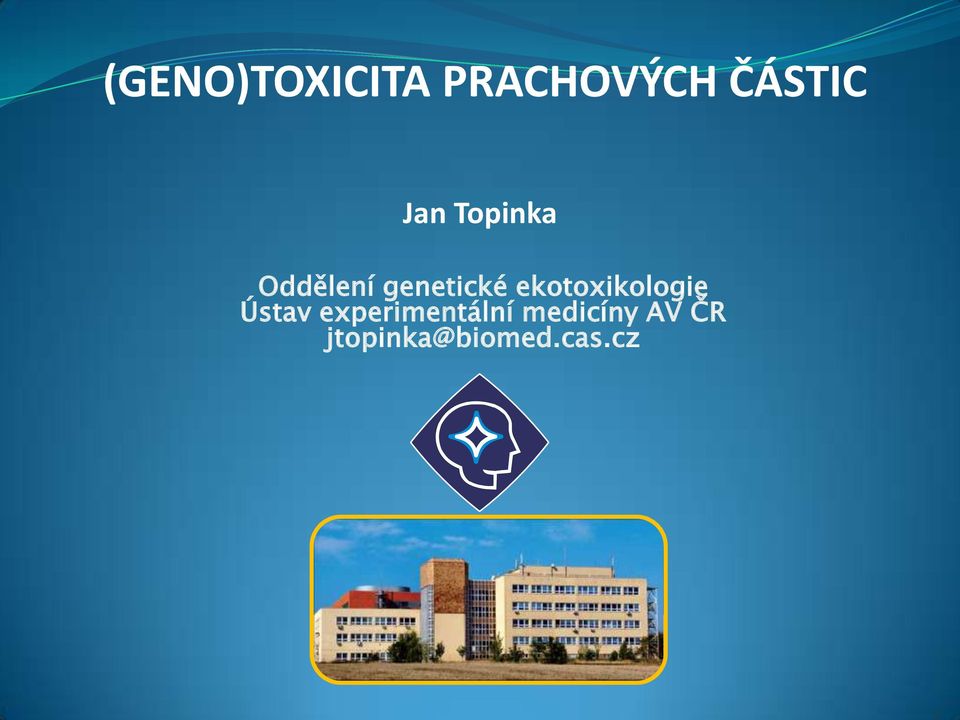 (GENO)TOXICITA PRACHOVÝCH ČÁSTIC

Jan Topinka

Oddělení genetické ekotoxikologie
Ústav experimentální medicíny AV ČR
jtopinka@biomed.cas.cz